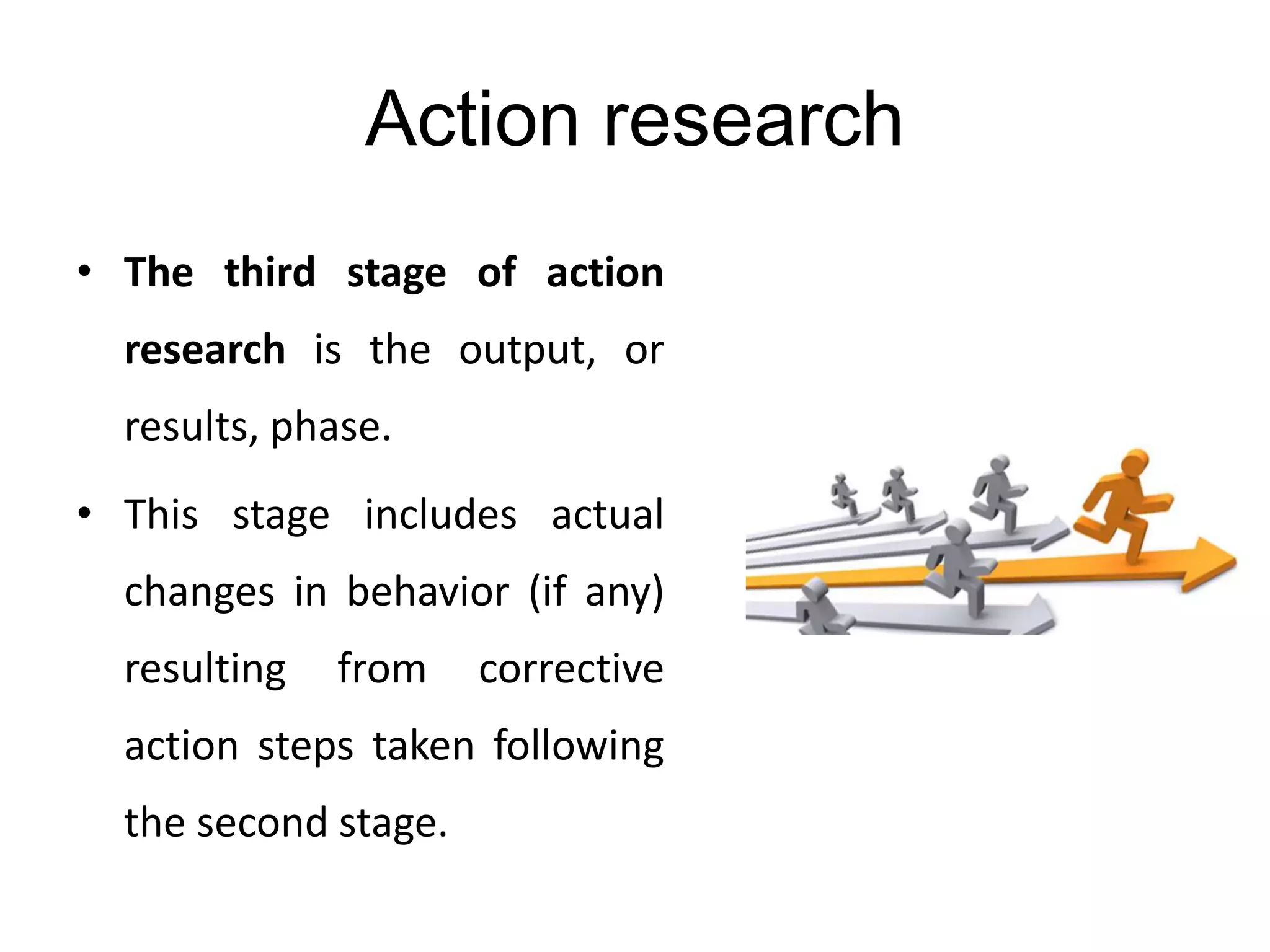 Action research

• The third stage of action research is the output, or results, phase.

• This stage includes actual changes in behavior (if any) resulting from corrective action steps taken following the second stage.